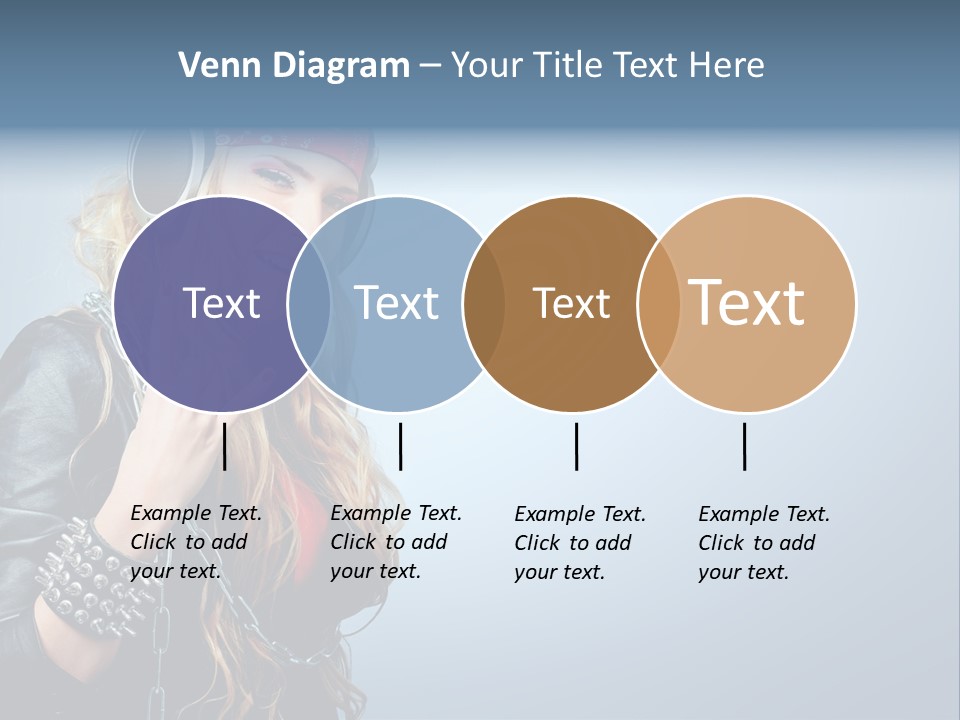 Venn Diagram – Your Title Text Here

Text

Text

Text

Text

Example Text. Click to add your text.

Example Text. Click to add your text.

Example Text. Click to add your text.

Example Text. Click to add your text.